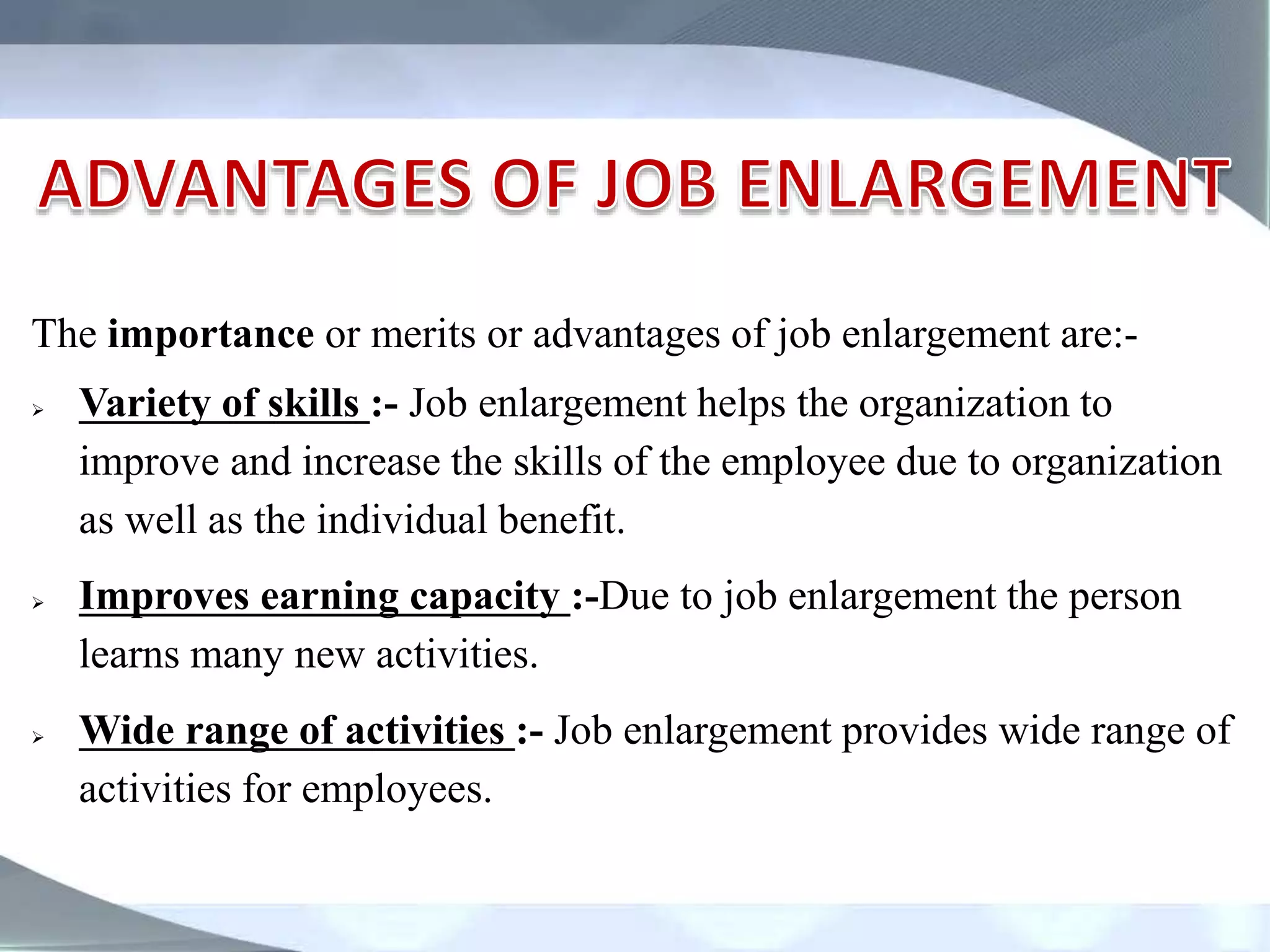 ADVANTAGES OF JOB ENLARGEMENT

The importance or merits or advantages of job enlargement are:-

➢ Variety of skills :- Job enlargement helps the organization to improve and increase the skills of the employee due to organization as well as the individual benefit.

➢ Improves earning capacity :-Due to job enlargement the person learns many new activities.

➢ Wide range of activities :- Job enlargement provides wide range of activities for employees.